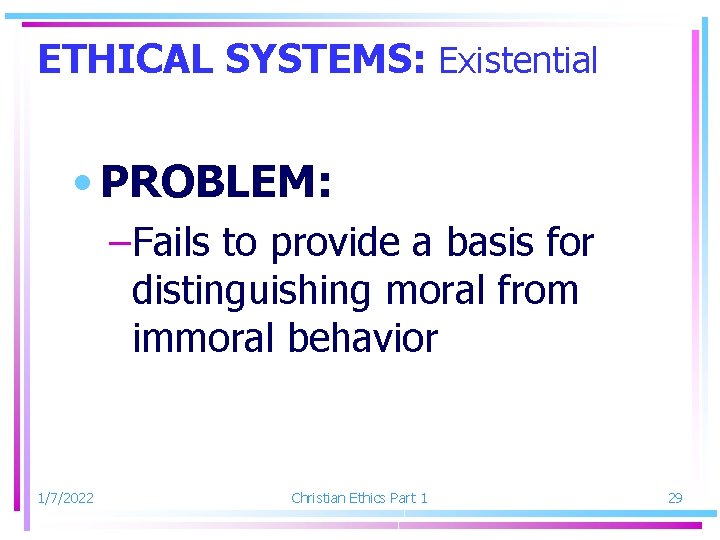 ETHICAL SYSTEMS: Existential

• PROBLEM:

–Fails to provide a basis for distinguishing moral from immoral behavior

1/7/2022

Christian Ethics Part 1

29